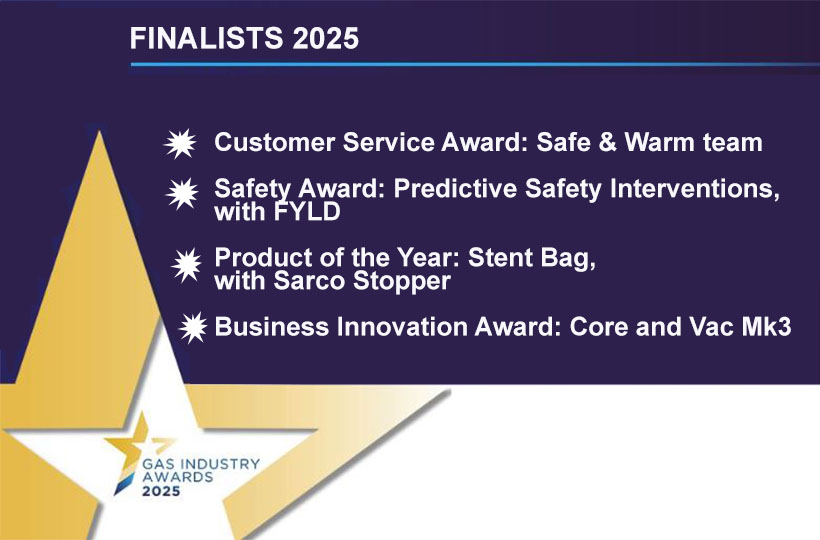 FINALISTS 2025

Customer Service Award: Safe & Warm team

Safety Award: Predictive Safety Interventions, with FYLD

Product of the Year: Stent Bag, with Sarco Stopper

Business Innovation Award: Core and Vac Mk3

GAS INDUSTRY AWARDS 2025